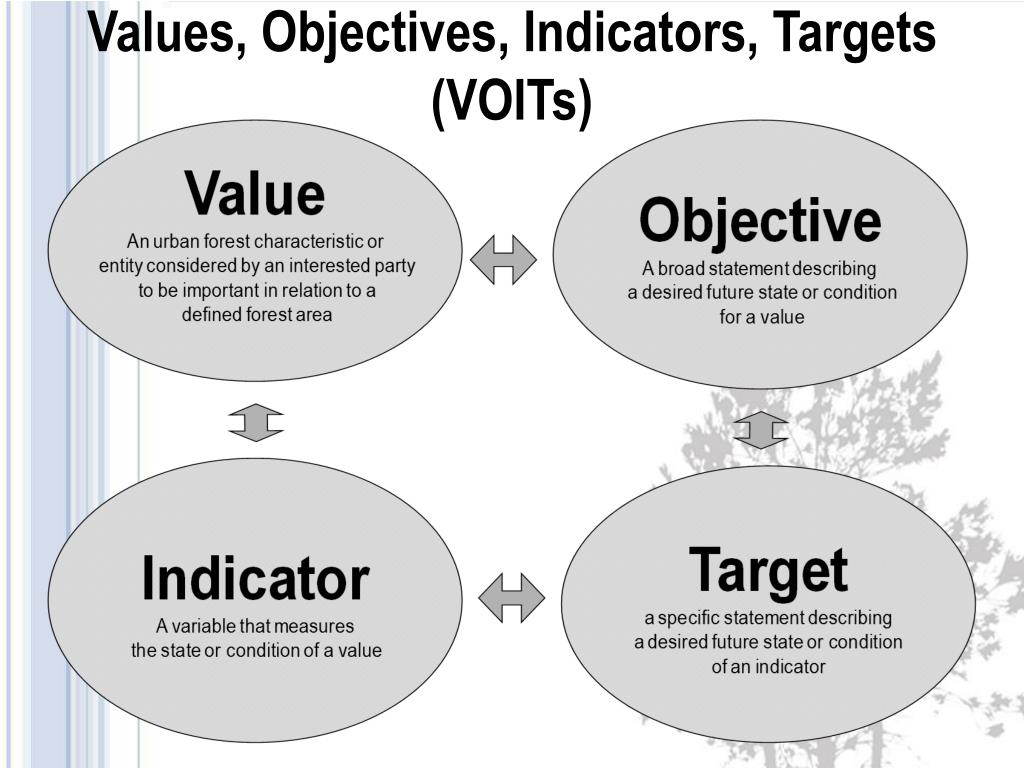 Values, Objectives, Indicators, Targets (VOITs)

Value
An urban forest characteristic or entity considered by an interested party to be important in relation to a defined forest area

Objective
A broad statement describing a desired future state or condition for a value

Indicator
A variable that measures the state or condition of a value

Target
a specific statement describing a desired future state or condition of an indicator